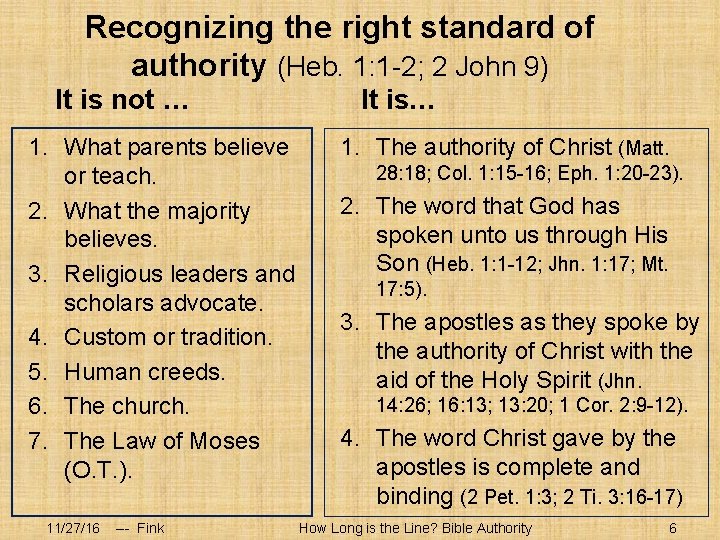 Recognizing the right standard of authority (Heb. 1:1-2; 2 John 9)

It is not …

1. What parents believe or teach.
2. What the majority believes.
3. Religious leaders and scholars advocate.
4. Custom or tradition.
5. Human creeds.
6. The church.
7. The Law of Moses (O.T.).

It is…

1. The authority of Christ (Matt. 28:18; Col. 1:15-16; Eph. 1:20-23).
2. The word that God has spoken unto us through His Son (Heb. 1:1-12; Jhn. 1:17; Mt. 17:5).
3. The apostles as they spoke by the authority of Christ with the aid of the Holy Spirit (Jhn. 14:26; 16:13; 13:20; 1 Cor. 2:9-12).
4. The word Christ gave by the apostles is complete and binding (2 Pet. 1:3; 2 Ti. 3:16-17)

11/27/16 -- Fink How Long is the Line? Bible Authority 6